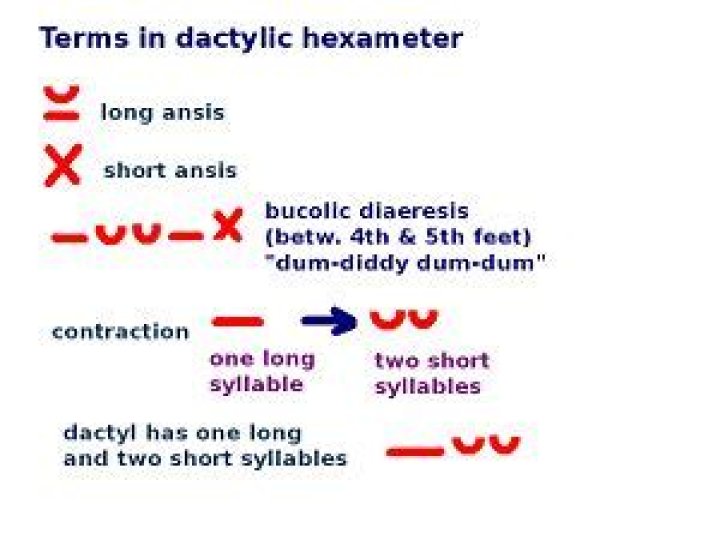 Terms in dactylic hexameter

long ansis

short ansis

bucolic diaeresis (betw. 4th & 5th feet) "dum-diddy dum-dum"

contraction

one long syllable

two short syllables

dactyl has one long and two short syllables